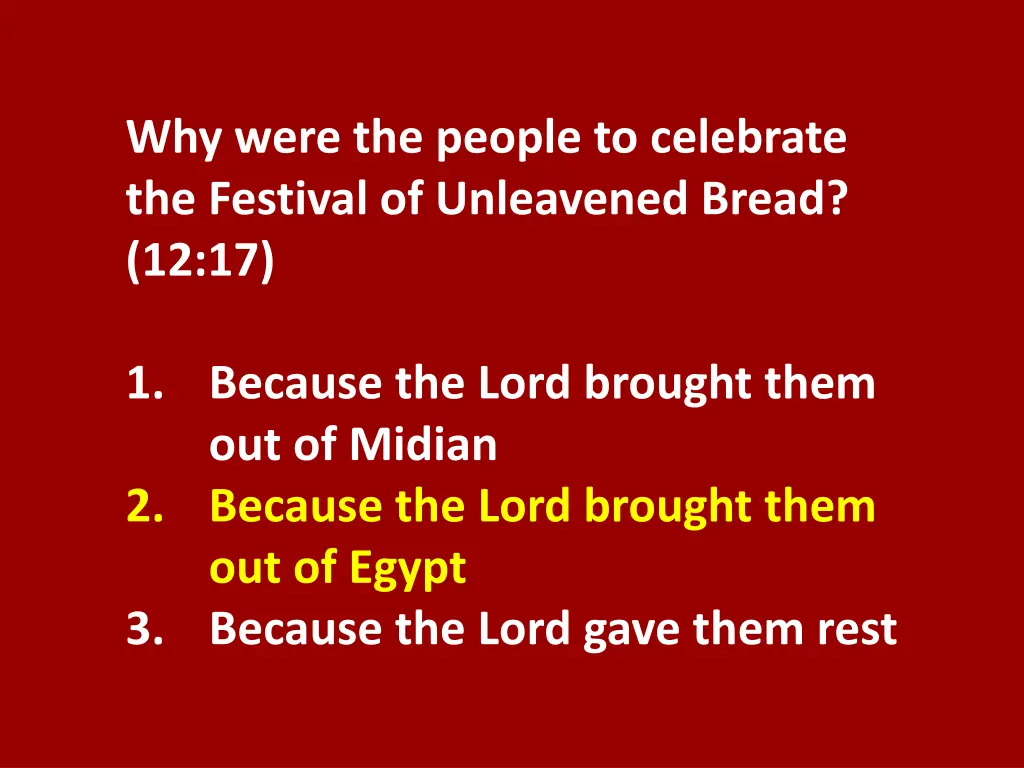 Why were the people to celebrate the Festival of Unleavened Bread? (12:17)

1. Because the Lord brought them out of Midian
2. Because the Lord brought them out of Egypt
3. Because the Lord gave them rest